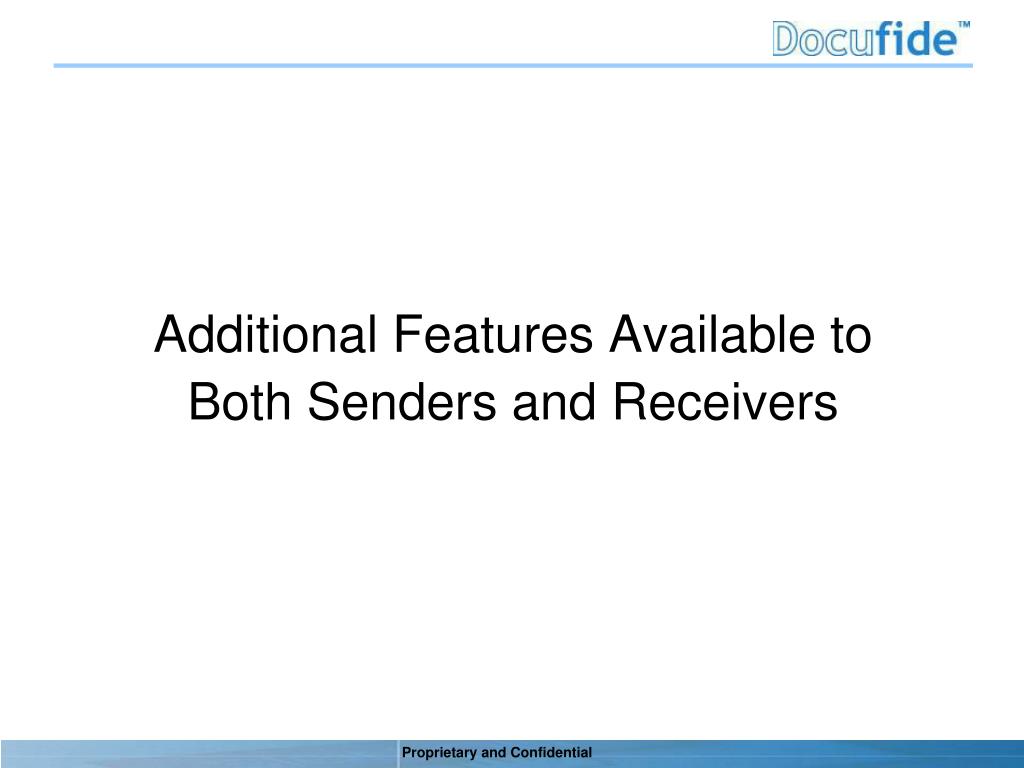 Docufide™

Additional Features Available to Both Senders and Receivers

Proprietary and Confidential